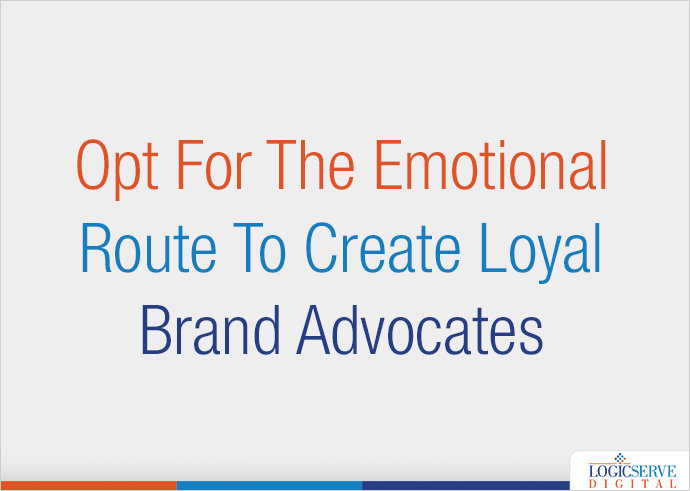 Opt For The Emotional Route To Create Loyal Brand Advocates

LOGICSERVE
DIGITAL